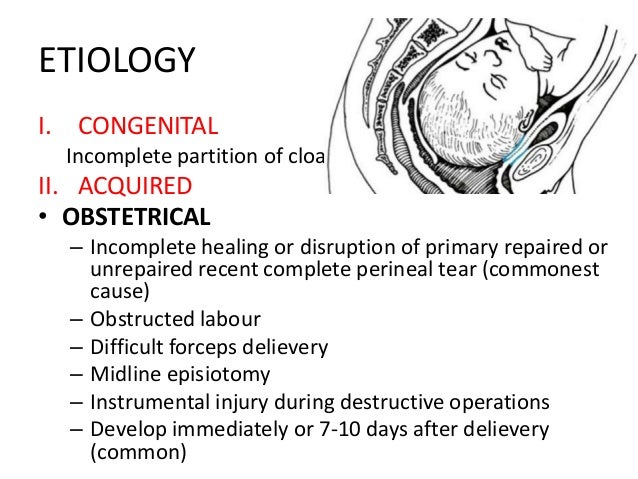 ETIOLOGY

I. CONGENITAL

Incomplete partition of cloa

II. ACQUIRED

• OBSTETRICAL

– Incomplete healing or disruption of primary repaired or unrepaired recent complete perineal tear (commonest cause)

– Obstructed labour

– Difficult forceps delievery

– Midline episiotomy

– Instrumental injury during destructive operations

– Develop immediately or 7-10 days after delievery (common)